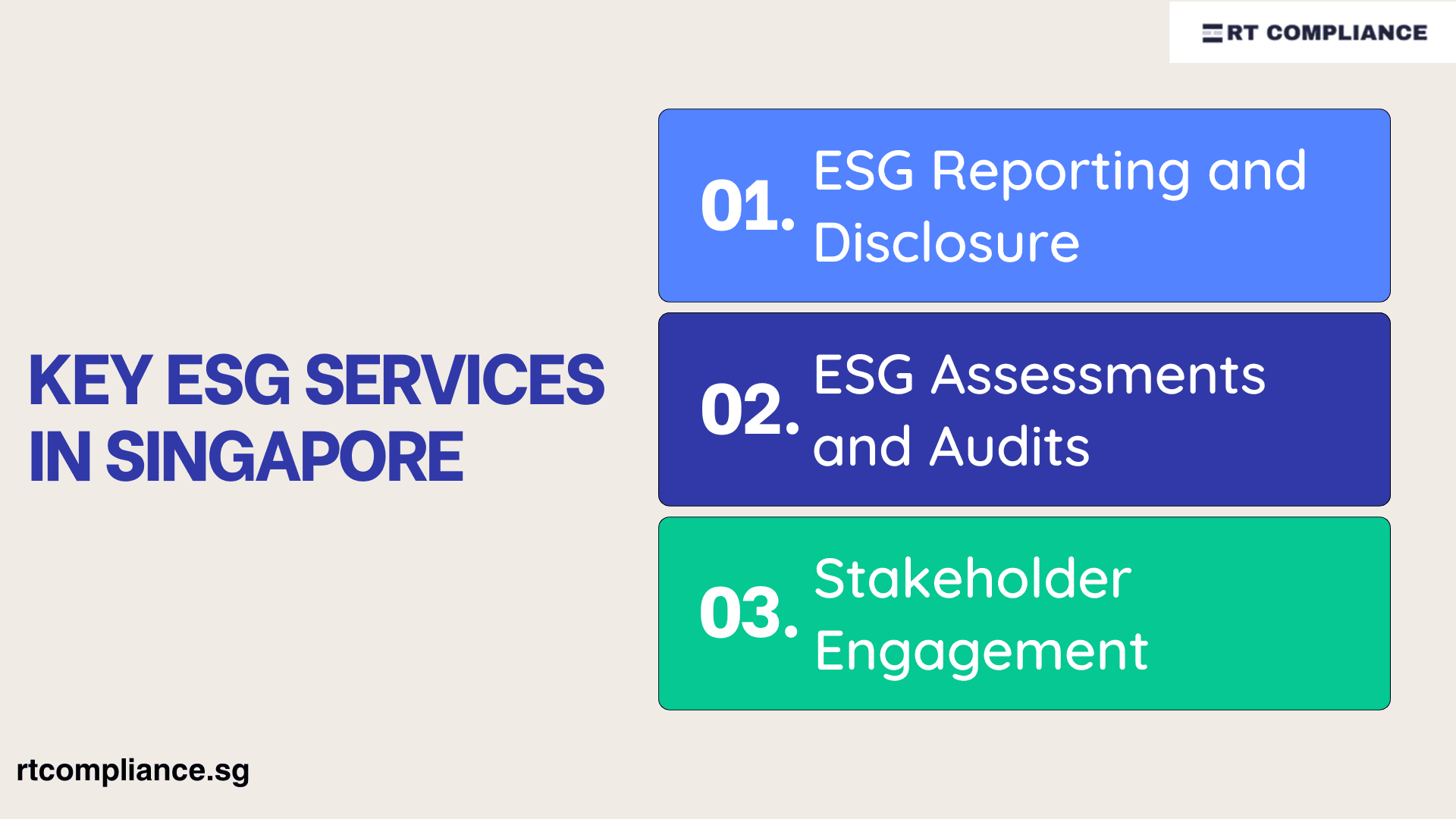 RT COMPLIANCE

KEY ESG SERVICES IN SINGAPORE

01. ESG Reporting and Disclosure

02. ESG Assessments and Audits

03. Stakeholder Engagement

rtcompliance.sg